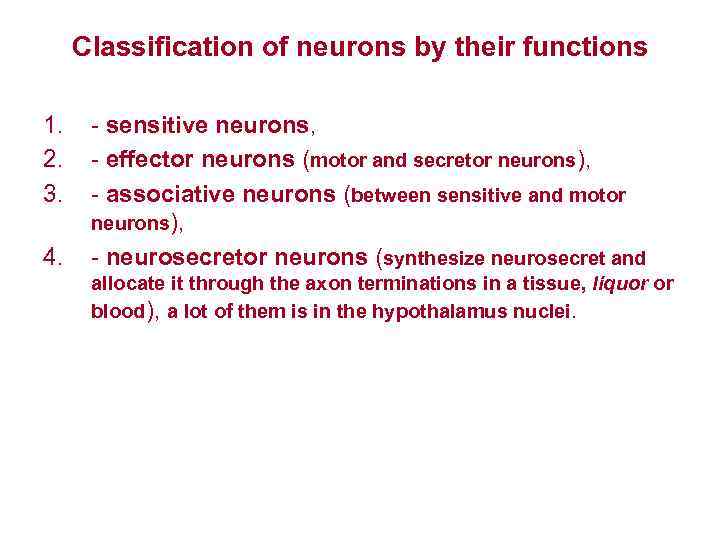 Classification of neurons by their functions

1. - sensitive neurons,
2. - effector neurons (motor and secretor neurons),
3. - associative neurons (between sensitive and motor neurons),
4. - neurosecretor neurons (synthesize neurosecret and allocate it through the axon terminations in a tissue, liquor or blood), a lot of them is in the hypothalamus nuclei.